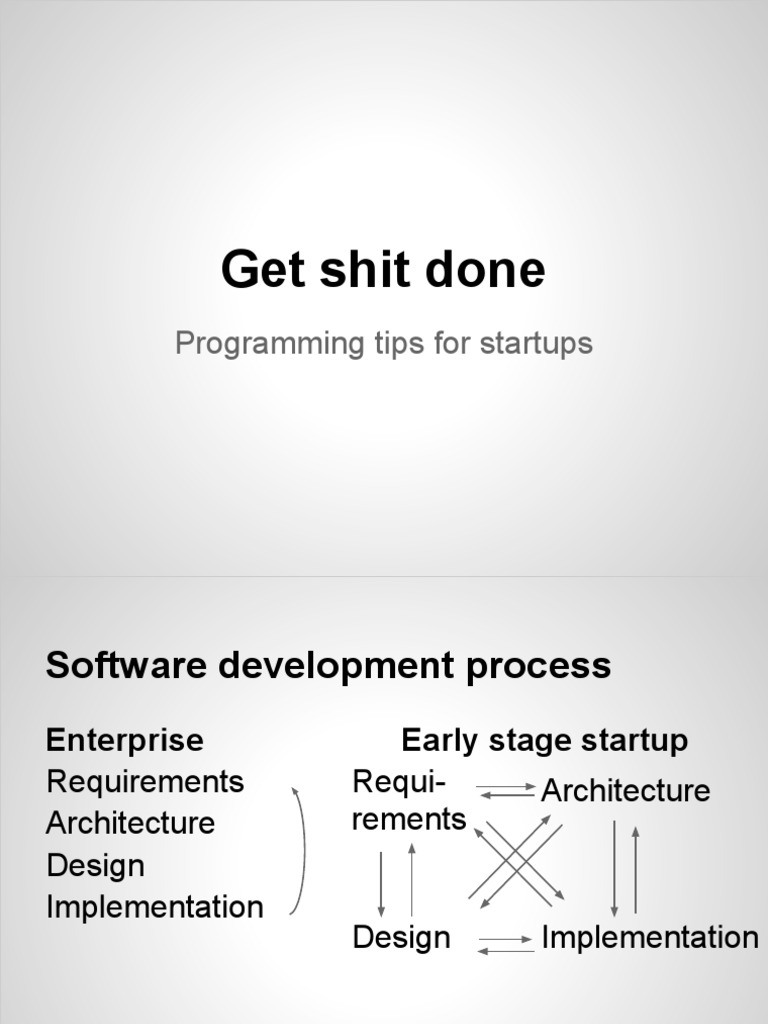 Get shit done

Programming tips for startups

Software development process

Enterprise
Requirements
Architecture
Design
Implementation

Early stage startup
Requirements
Architecture
Design
Implementation